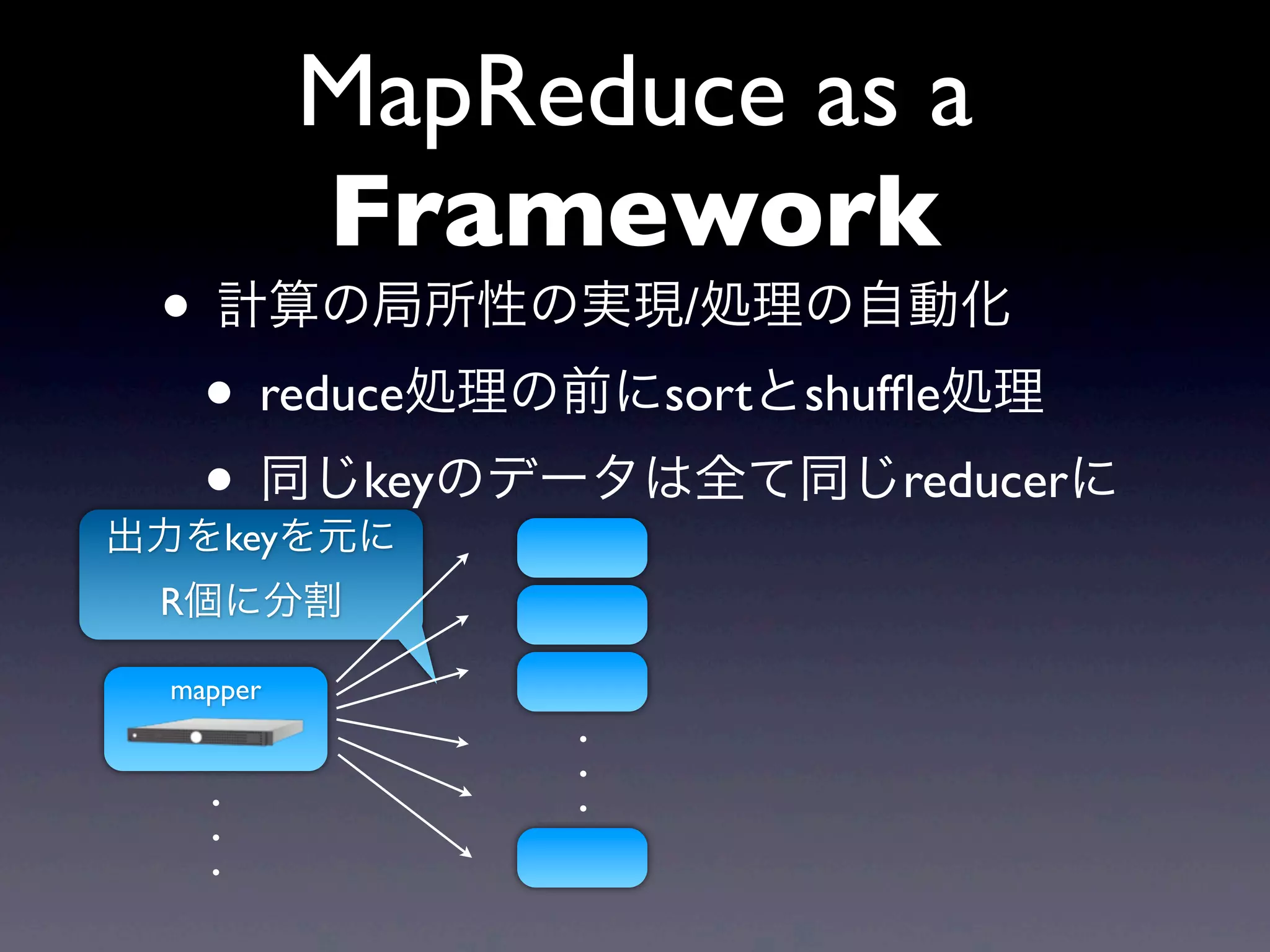 MapReduce as a
Framework

• 計算の局所性の実現/処理の自動化
  • reduce処理の前にsortとshuffle処理
  • 同じkeyのデータは全て同じreducerに

出力をkeyを元に
R個に分割

mapper